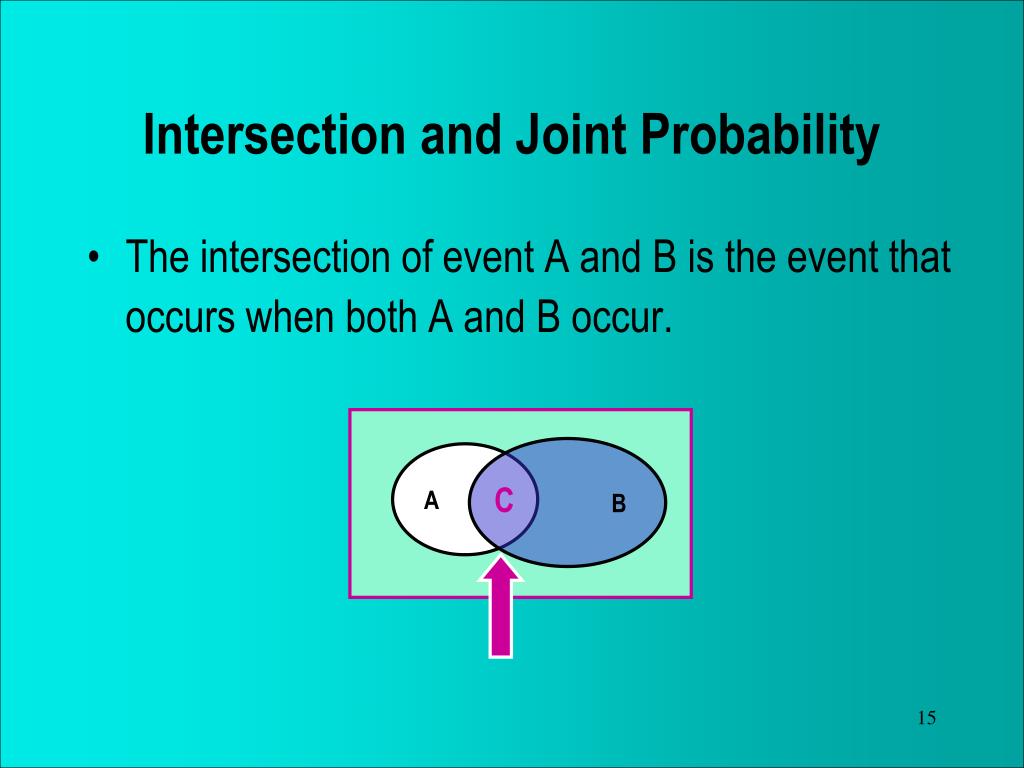 Intersection and Joint Probability

• The intersection of event A and B is the event that occurs when both A and B occur.

A
C
B

15